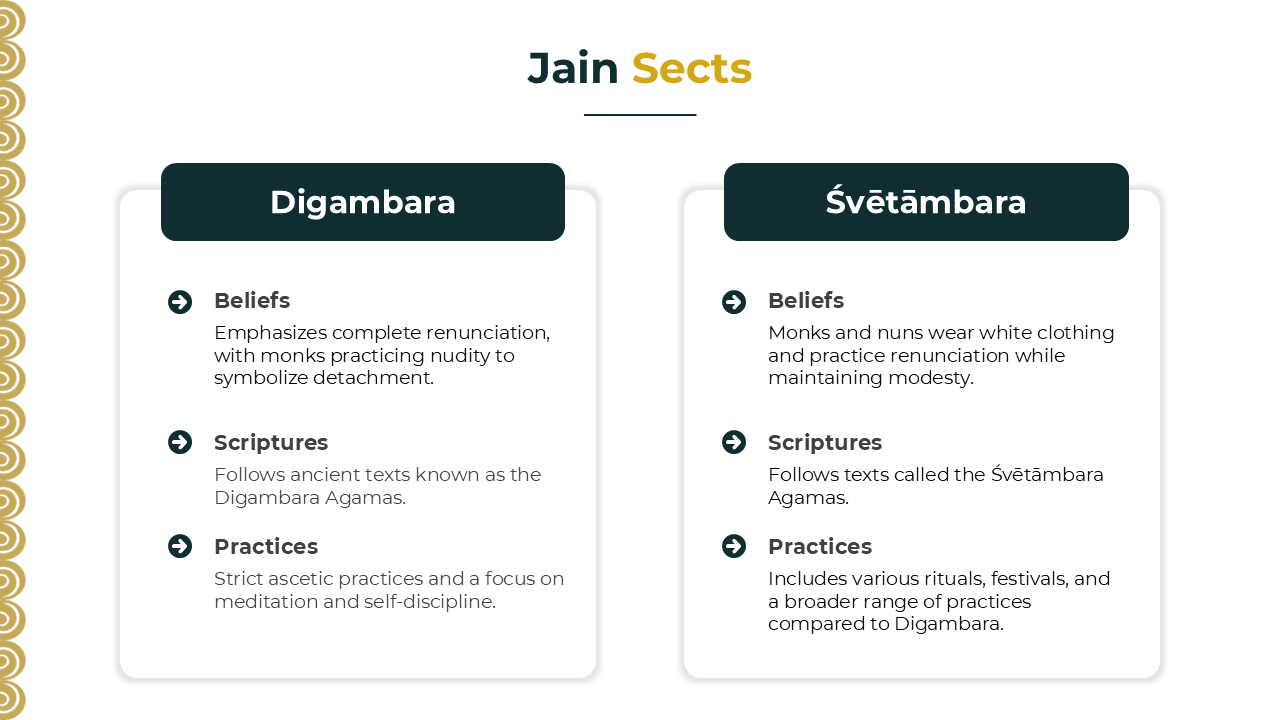 Jain Sects

Digambara

Beliefs
Emphasizes complete renunciation, with monks practicing nudity to symbolize detachment.

Scriptures
Follows ancient texts known as the Digambara Agamas.

Practices
Strict ascetic practices and a focus on meditation and self-discipline.

Śvētāmbara

Beliefs
Monks and nuns wear white clothing and practice renunciation while maintaining modesty.

Scriptures
Follows texts called the Śvētāmbara Agamas.

Practices
Includes various rituals, festivals, and a broader range of practices compared to Digambara.